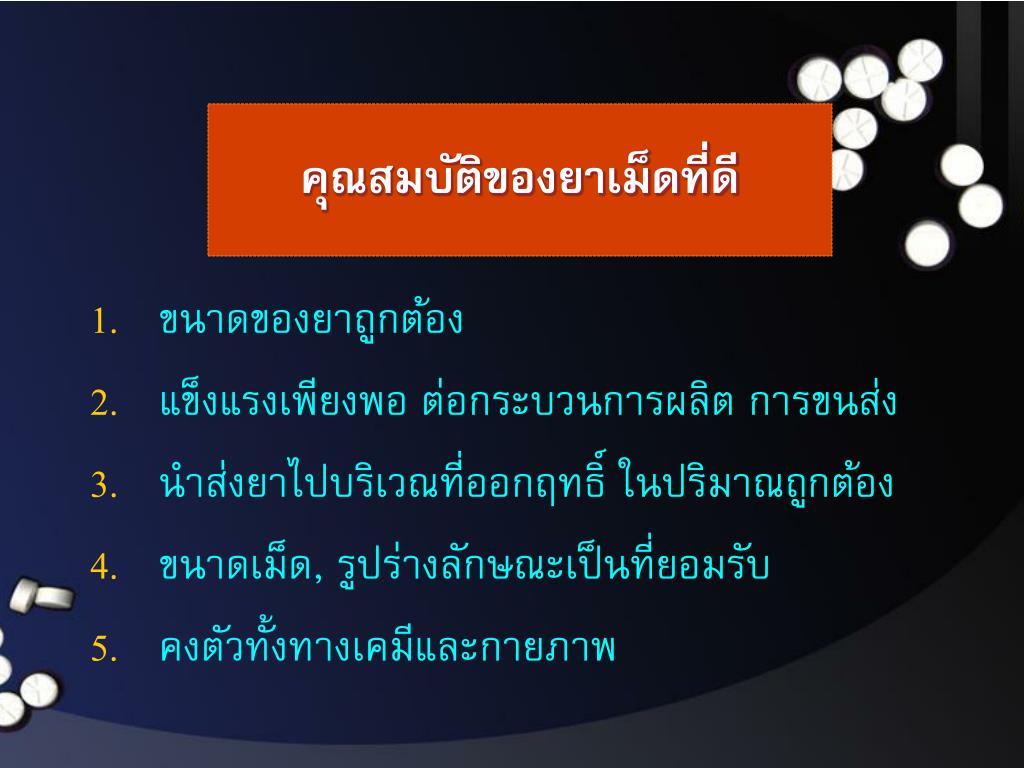 คุณสมบัติของยาเม็ดที่ดี

1. ขนาดของยาถูกต้อง
2. แข็งแรงเพียงพอ ต่อกระบวนการผลิต การขนส่ง
3. นำส่งยาไปบริเวณที่ออกฤทธิ์ ในปริมาณถูกต้อง
4. ขนาดเม็ด, รูปร่างลักษณะเป็นที่ยอมรับ
5. คงตัวทั้งทางเคมีและกายภาพ